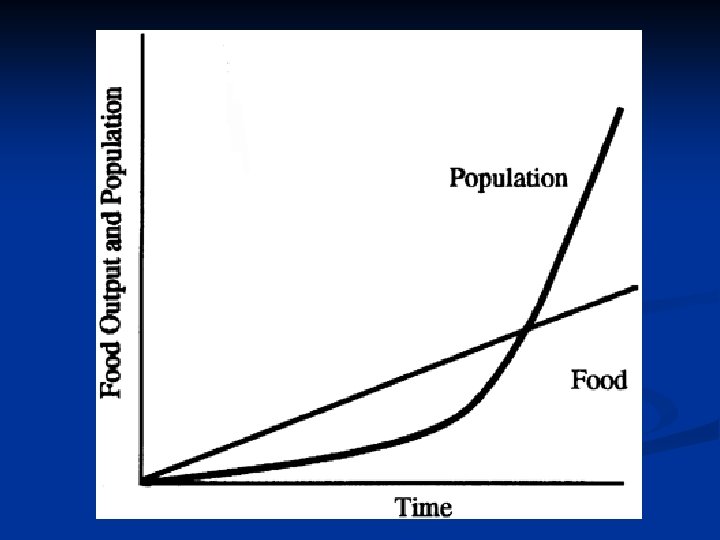 Food Output and Population

Population

Food

Time